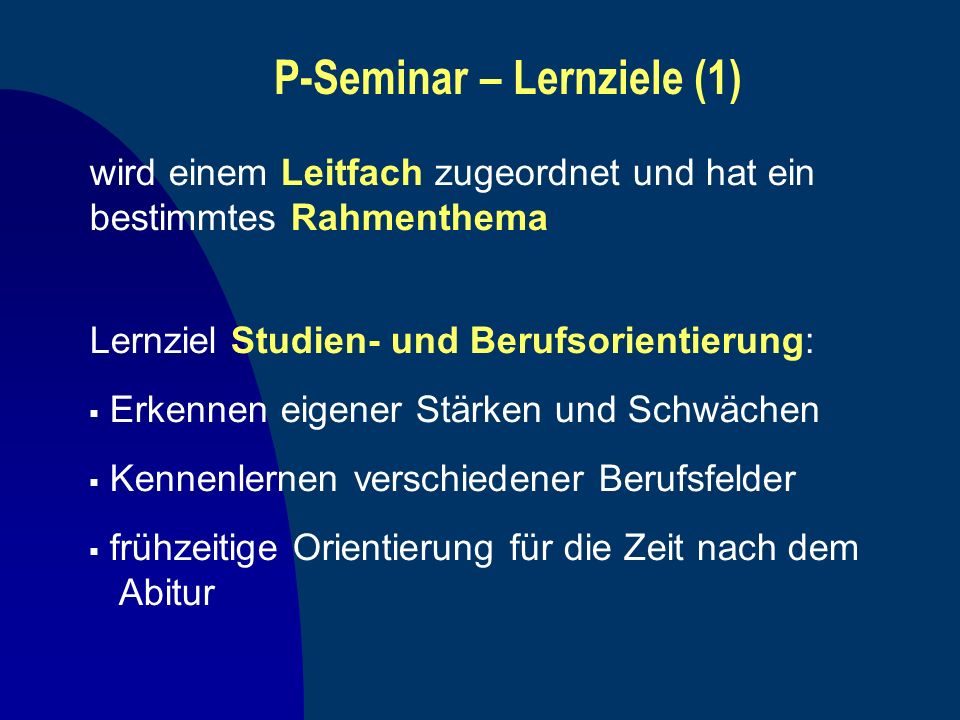 P-Seminar – Lernziele (1)

wird einem Leitfach zugeordnet und hat ein bestimmtes Rahmenthema

Lernziel Studien- und Berufsorientierung:

▪ Erkennen eigener Stärken und Schwächen

▪ Kennenlernen verschiedener Berufsfelder

▪ frühzeitige Orientierung für die Zeit nach dem Abitur